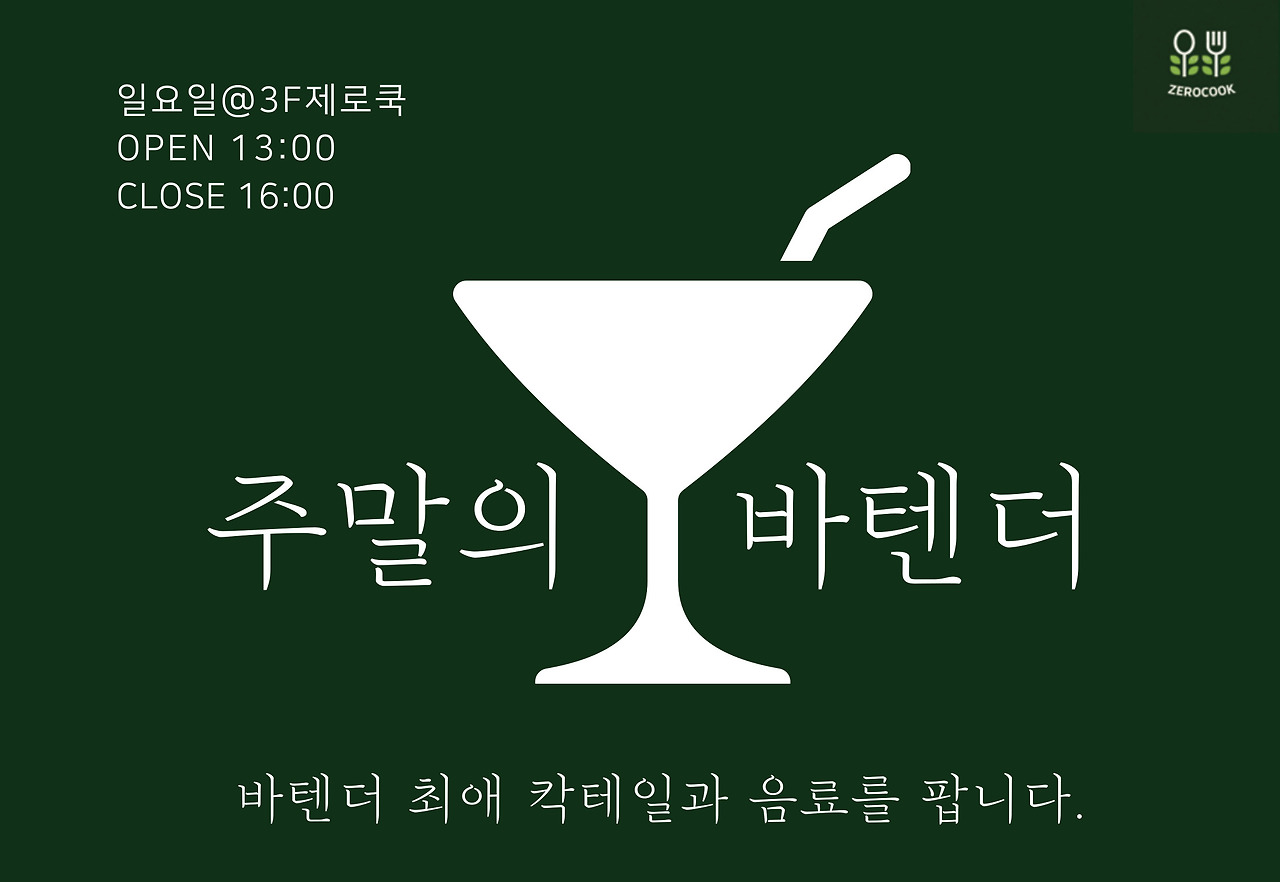 일요일@3F제로쿡
OPEN 13:00
CLOSE 16:00

ZEROCOOK

주말의 바텐더

바텐더 최애 칵테일과 음료를 팝니다.